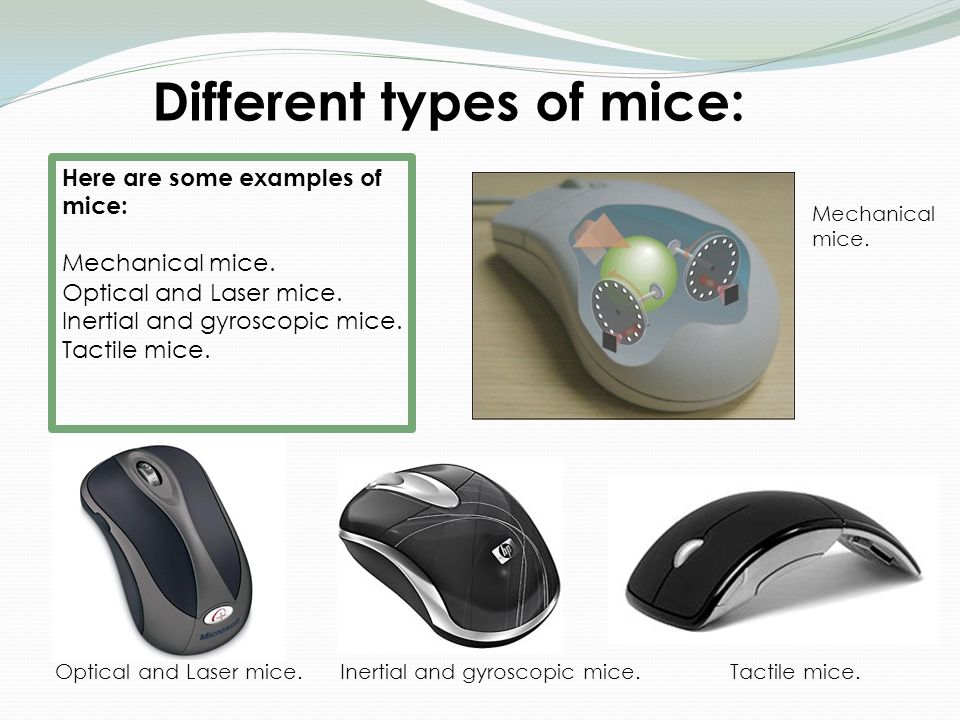 Different types of mice:

Here are some examples of mice:

Mechanical mice.
Optical and Laser mice.
Inertial and gyroscopic mice.
Tactile mice.

Mechanical mice.

Microsoft

hp

Optical and Laser mice.

Inertial and gyroscopic mice.

Tactile mice.